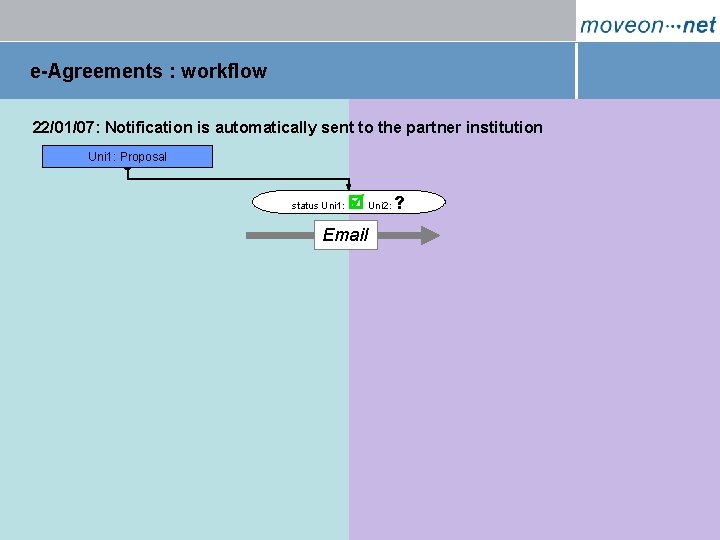 moveon···net

e-Agreements : workflow

22/01/07: Notification is automatically sent to the partner institution

Uni1: Proposal

status Uni1: ☑ Uni2: ?

Email